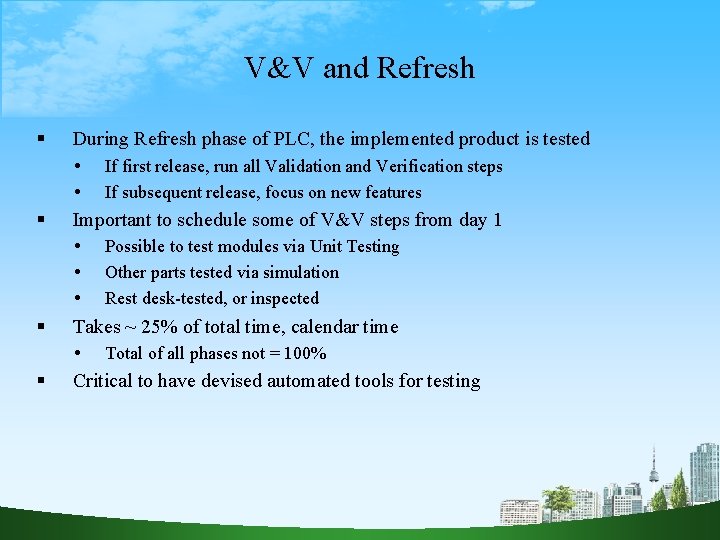 V&V and Refresh

▪ During Refresh phase of PLC, the implemented product is tested
• If first release, run all Validation and Verification steps
• If subsequent release, focus on new features
▪ Important to schedule some of V&V steps from day 1
• Possible to test modules via Unit Testing
• Other parts tested via simulation
• Rest desk-tested, or inspected
▪ Takes ~ 25% of total time, calendar time
• Total of all phases not = 100%
▪ Critical to have devised automated tools for testing